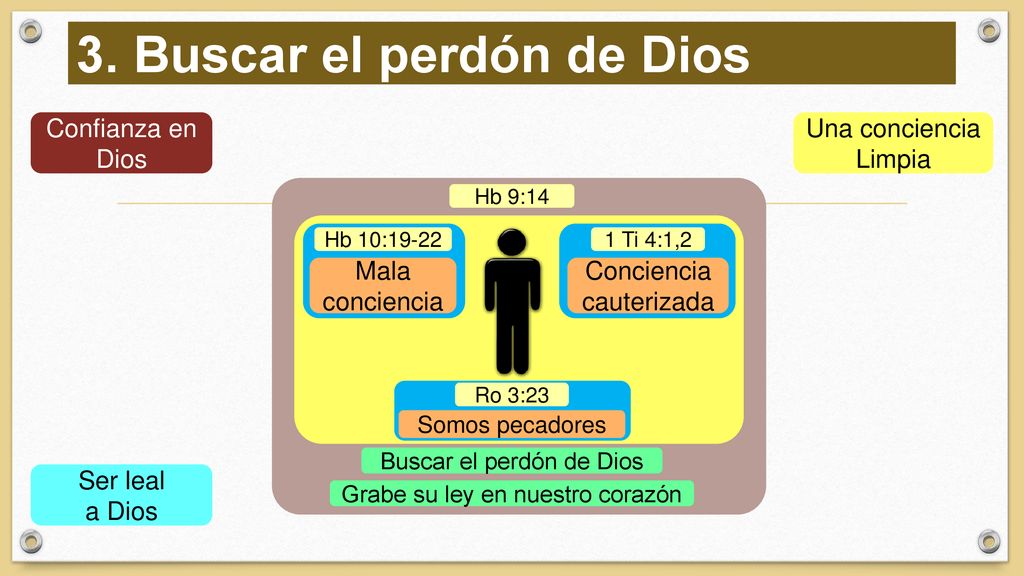 3. Buscar el perdón de Dios

Confianza en Dios

Una conciencia Limpia

Hb 9:14

Hb 10:19-22

Mala conciencia

1 Ti 4:1,2

Conciencia cauterizada

Ro 3:23

Somos pecadores

Buscar el perdón de Dios

Grabe su ley en nuestro corazón

Ser leal a Dios